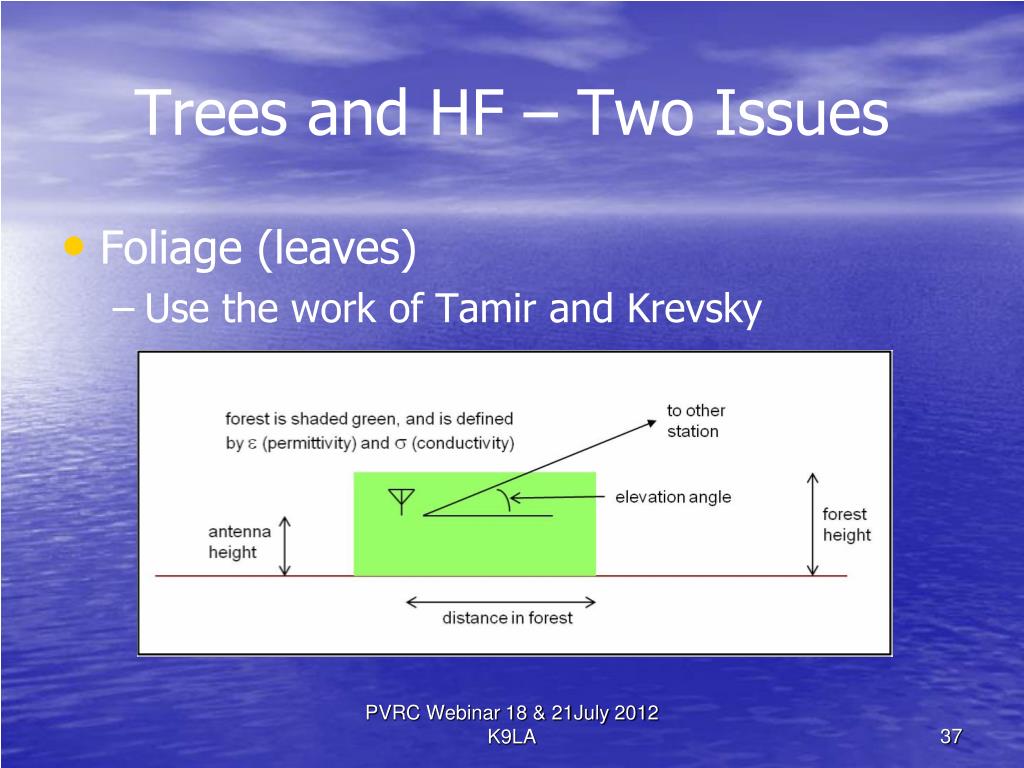 Trees and HF – Two Issues

• Foliage (leaves)
– Use the work of Tamir and Krevsky

forest is shaded green, and is defined by $\varepsilon$ (permittivity) and $\sigma$ (conductivity)

to other station

elevation angle

antenna height

forest height

distance in forest

PVRC Webinar 18 & 21July 2012
K9LA

37